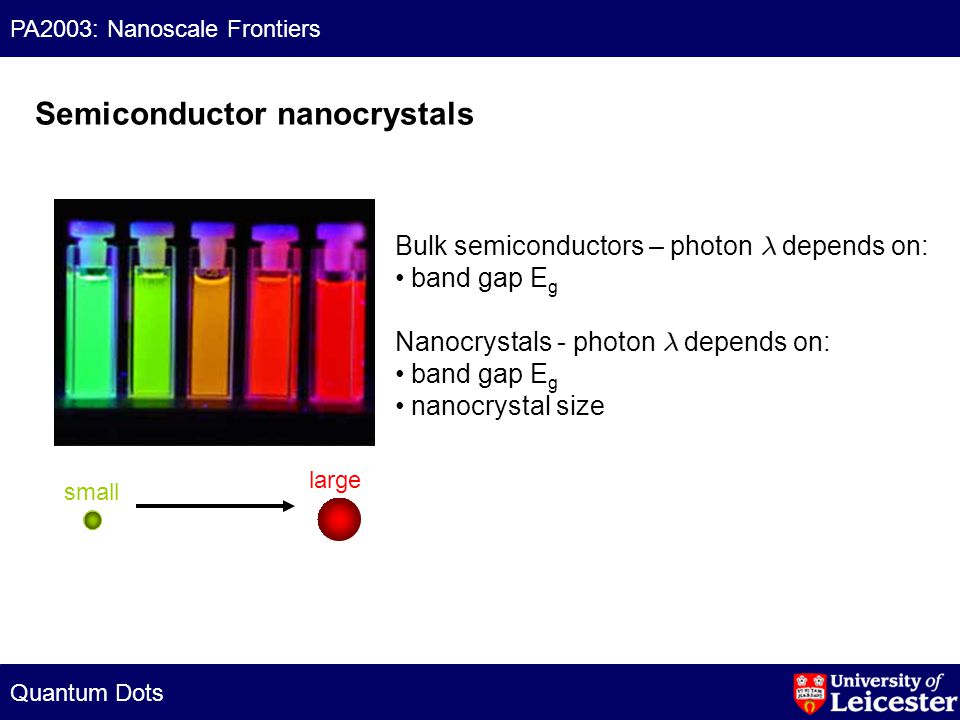 PA2003: Nanoscale Frontiers

Semiconductor nanocrystals

Bulk semiconductors – photon $\lambda$ depends on:
• band gap $E_g$

Nanocrystals - photon $\lambda$ depends on:
• band gap $E_g$
• nanocrystal size

small

large

Quantum Dots

University of Leicester